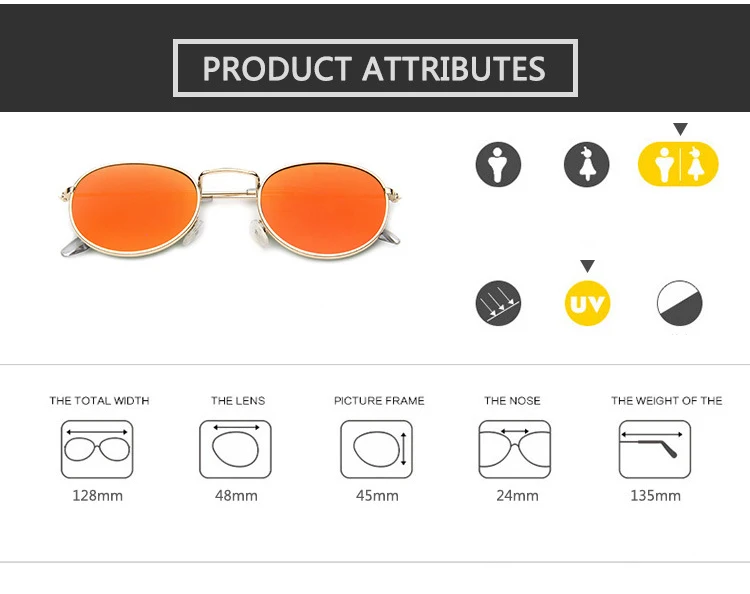 PRODUCT ATTRIBUTES

UV

THE TOTAL WIDTH
128mm

THE LENS
48mm

PICTURE FRAME
45mm

THE NOSE
24mm

THE WEIGHT OF THE
135mm